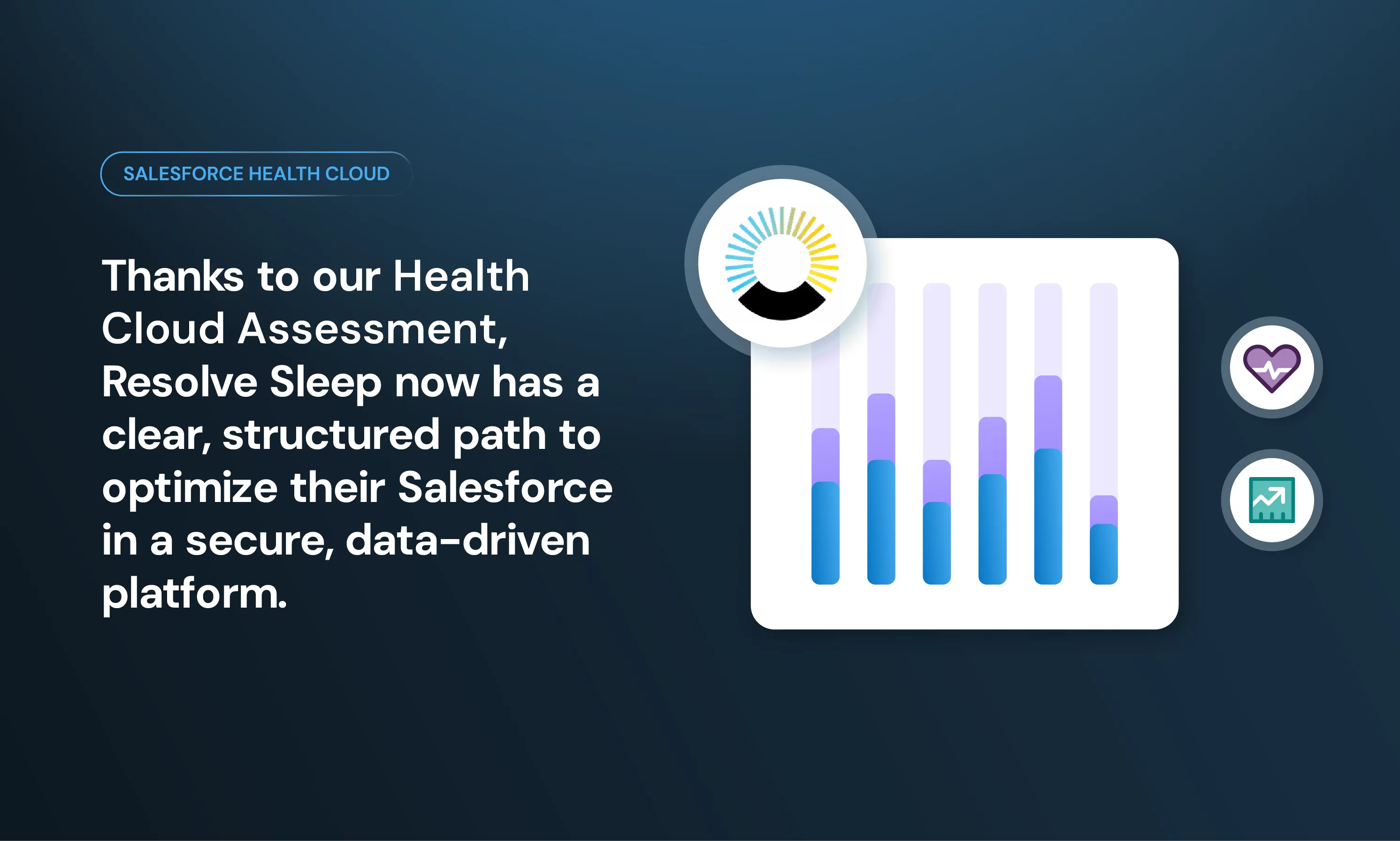 SALESFORCE HEALTH CLOUD

Thanks to our Health Cloud Assessment, Resolve Sleep now has a clear, structured path to optimize their Salesforce in a secure, data-driven platform.